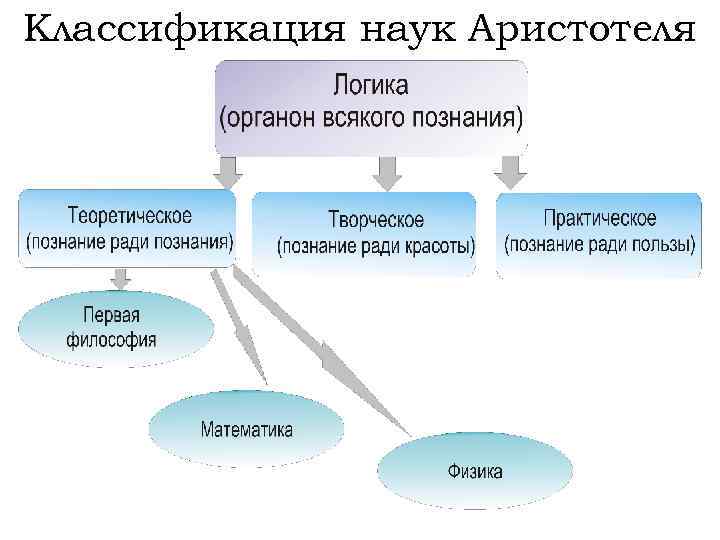 Классификация наук Аристотеля

Логика
(органон всякого познания)

Теоретическое
(познание ради познания)

Творческое
(познание ради красоты)

Практическое
(познание ради пользы)

Первая философия

Математика

Физика